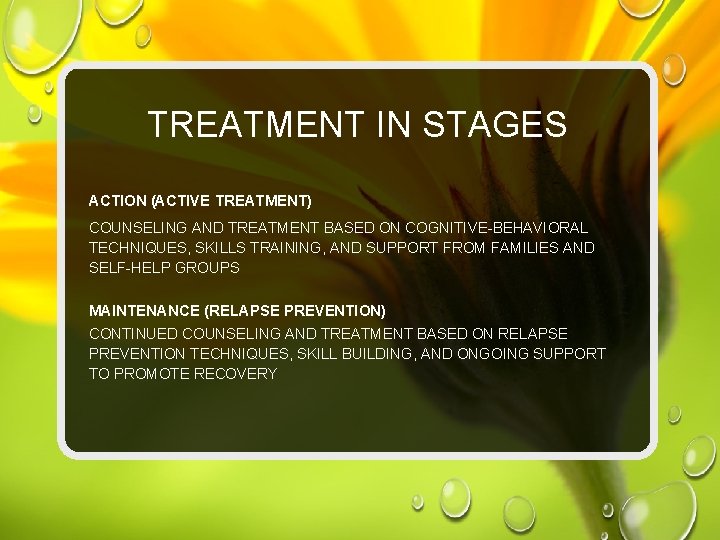 TREATMENT IN STAGES

ACTION (ACTIVE TREATMENT)

COUNSELING AND TREATMENT BASED ON COGNITIVE-BEHAVIORAL TECHNIQUES, SKILLS TRAINING, AND SUPPORT FROM FAMILIES AND SELF-HELP GROUPS

MAINTENANCE (RELAPSE PREVENTION)

CONTINUED COUNSELING AND TREATMENT BASED ON RELAPSE PREVENTION TECHNIQUES, SKILL BUILDING, AND ONGOING SUPPORT TO PROMOTE RECOVERY